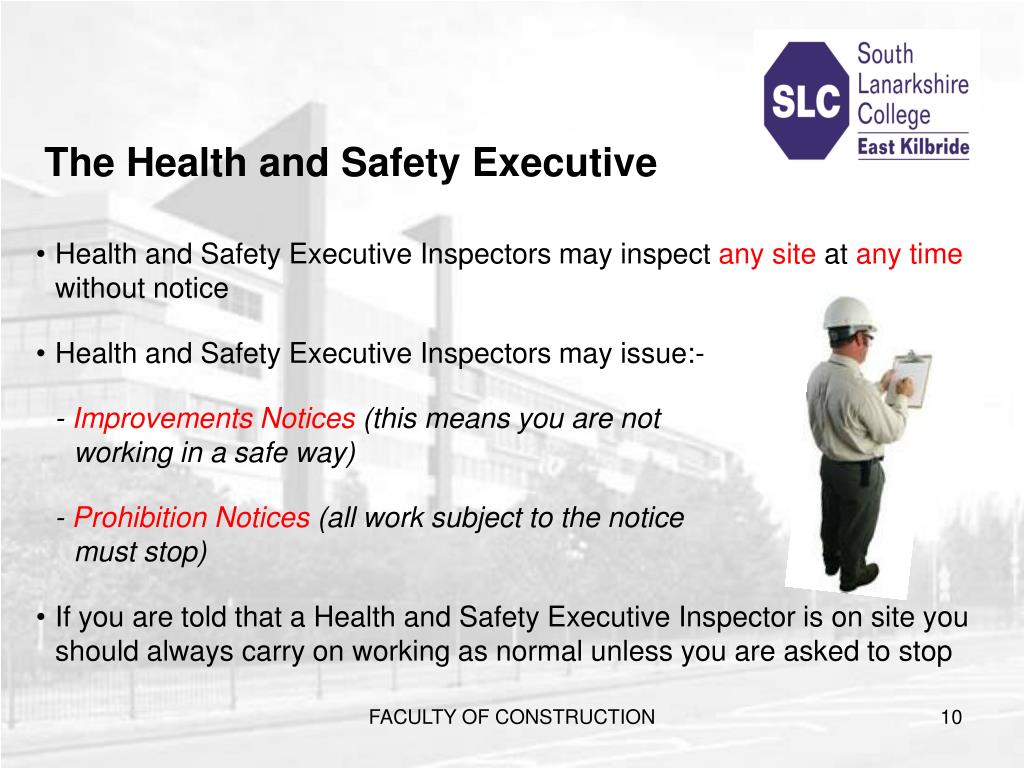 SLC South Lanarkshire College East Kilbride

The Health and Safety Executive

• Health and Safety Executive Inspectors may inspect any site at any time without notice

• Health and Safety Executive Inspectors may issue:-

- Improvements Notices (this means you are not working in a safe way)

- Prohibition Notices (all work subject to the notice must stop)

• If you are told that a Health and Safety Executive Inspector is on site you should always carry on working as normal unless you are asked to stop

FACULTY OF CONSTRUCTION

10